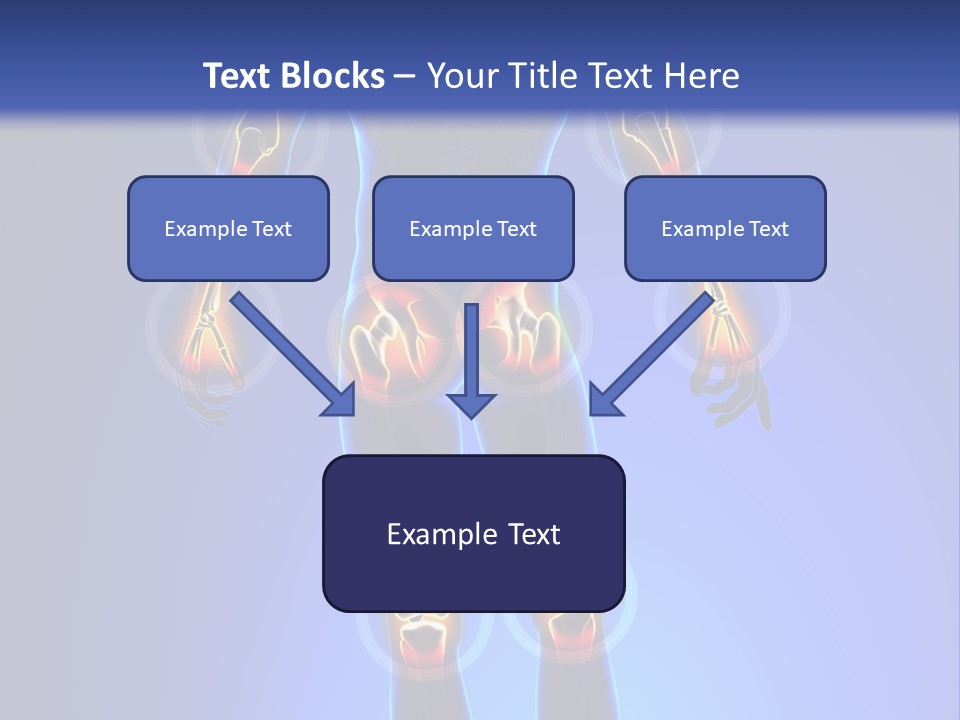 Text Blocks – Your Title Text Here

Example Text

Example Text

Example Text

Example Text